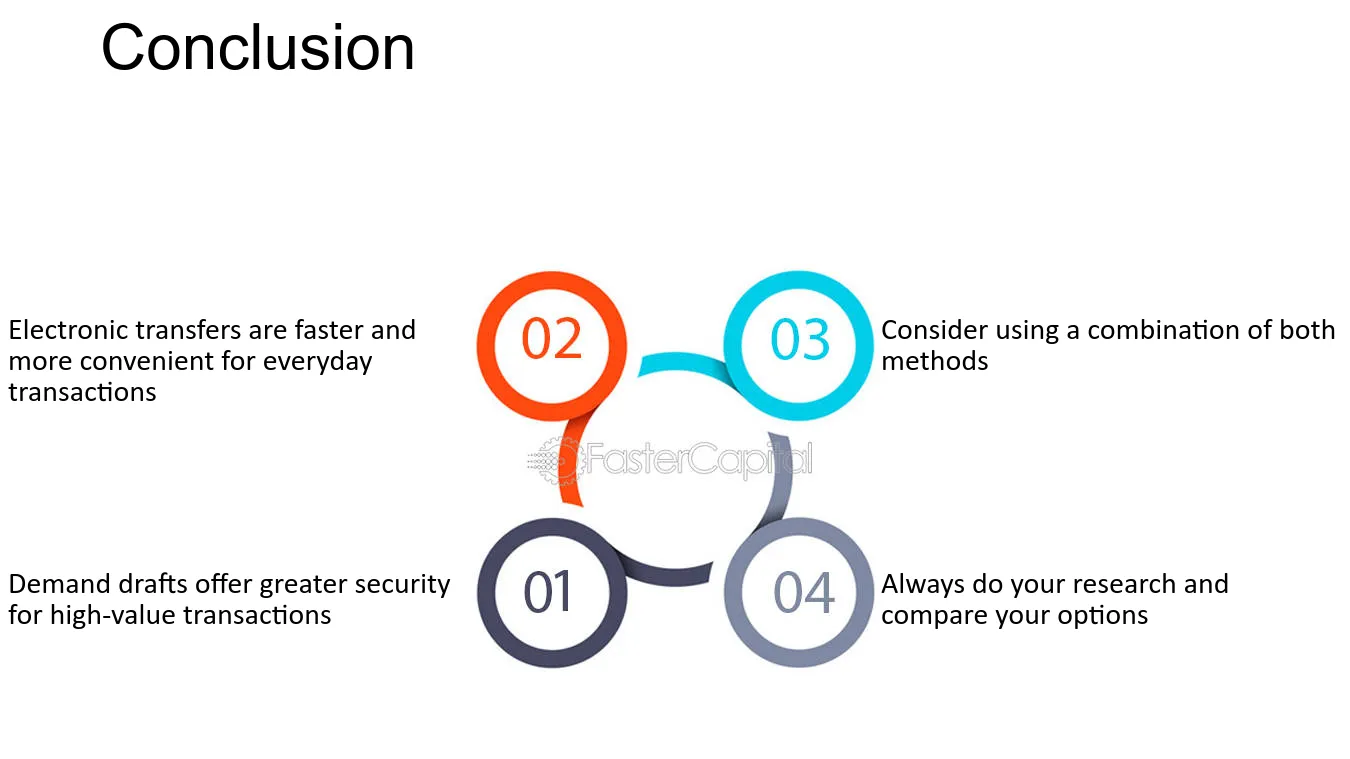 Conclusion

Electronic transfers are faster and more convenient for everyday transactions

02

03

Consider using a combination of both methods

Demand drafts offer greater security for high-value transactions

01

04

Always do your research and compare your options

FasterCapital